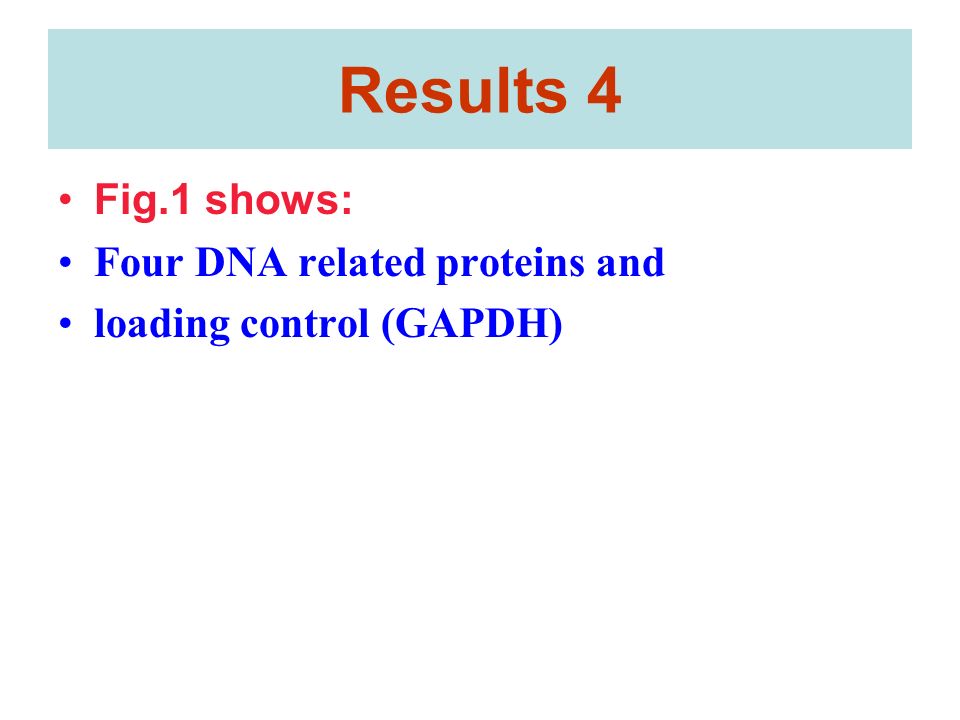 Results 4

• Fig.1 shows:
• Four DNA related proteins and
• loading control (GAPDH)